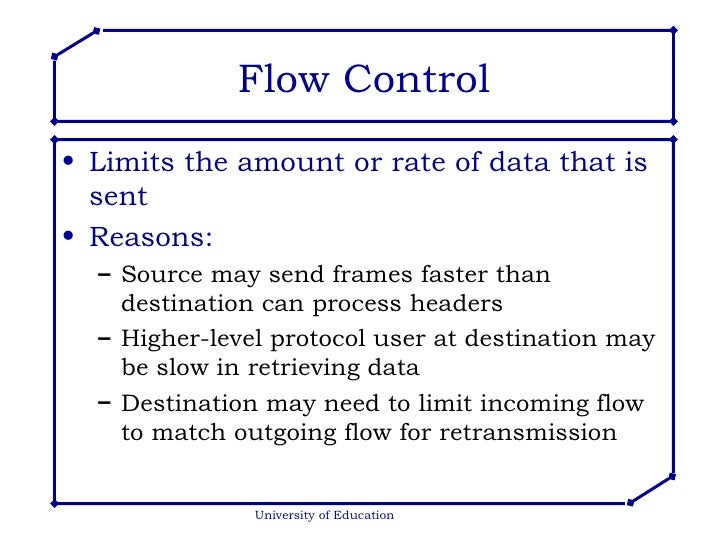 Flow Control

• Limits the amount or rate of data that is sent

• Reasons:

– Source may send frames faster than destination can process headers

– Higher-level protocol user at destination may be slow in retrieving data

– Destination may need to limit incoming flow to match outgoing flow for retransmission

University of Education